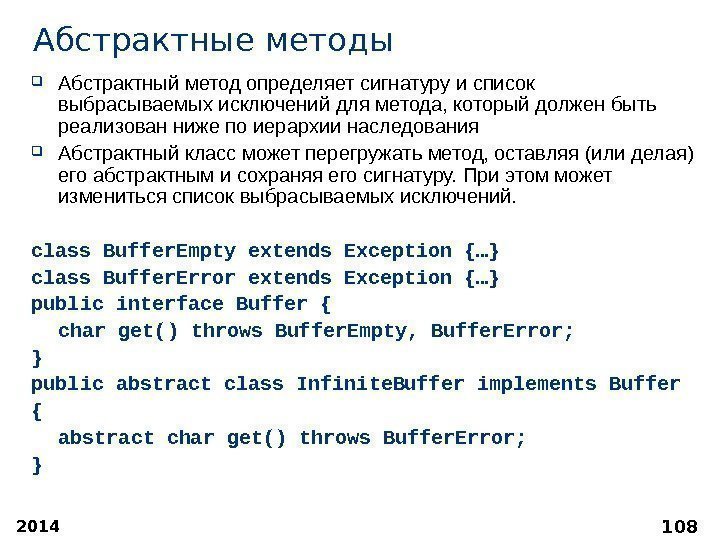 Абстрактные методы

Абстрактный метод определяет сигнатуру и список выбрасываемых исключений для метода, который должен быть реализован ниже по иерархии наследования

Абстрактный класс может перегружать метод, оставляя (или делая) его абстрактным и сохраняя его сигнатуру. При этом может измениться список выбрасываемых исключений.

class BufferEmpty extends Exception {…}
class BufferError extends Exception {…}
public interface Buffer {
  char get() throws BufferEmpty, BufferError;
}
public abstract class InfiniteBuffer implements Buffer
{
  abstract char get() throws BufferError;
}

2014

108